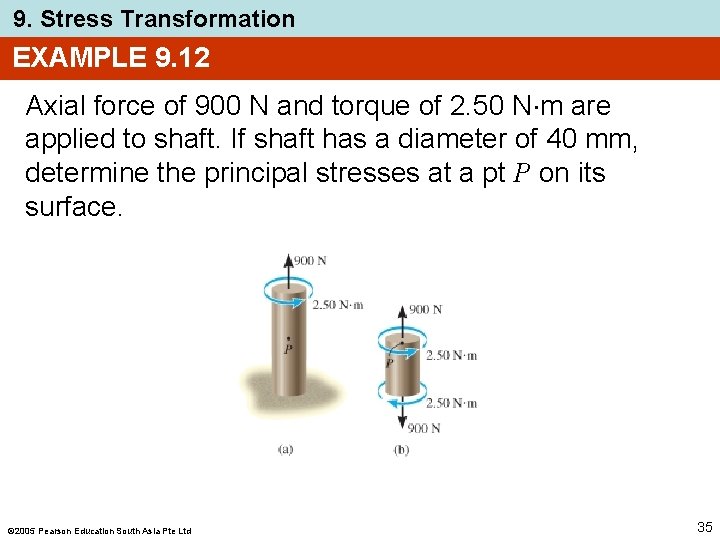 9. Stress Transformation

EXAMPLE 9.12

Axial force of 900 N and torque of 2.50 N·m are applied to shaft. If shaft has a diameter of 40 mm, determine the principal stresses at a pt $P$ on its surface.

900 N
2.50 N·m
$P$
(a)

900 N
2.50 N·m
$P$
2.50 N·m
900 N
(b)

©2005 Pearson Education South Asia Pte Ltd

35